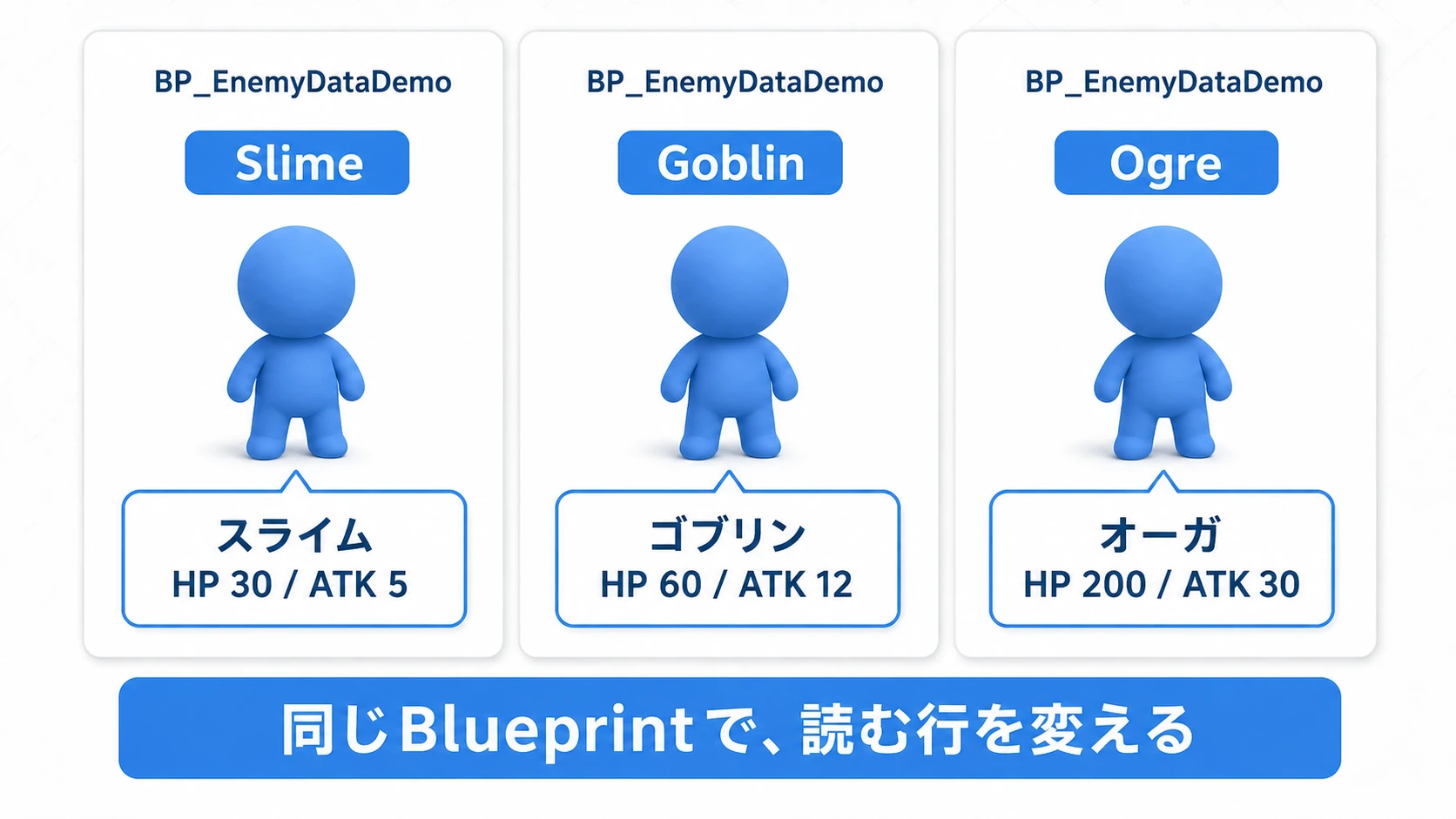 BP_EnemyDataDemo

Slime

スライム
HP 30 / ATK 5

BP_EnemyDataDemo

Goblin

ゴブリン
HP 60 / ATK 12

BP_EnemyDataDemo

Ogre

オーガ
HP 200 / ATK 30

同じBlueprintで、読む行を変える